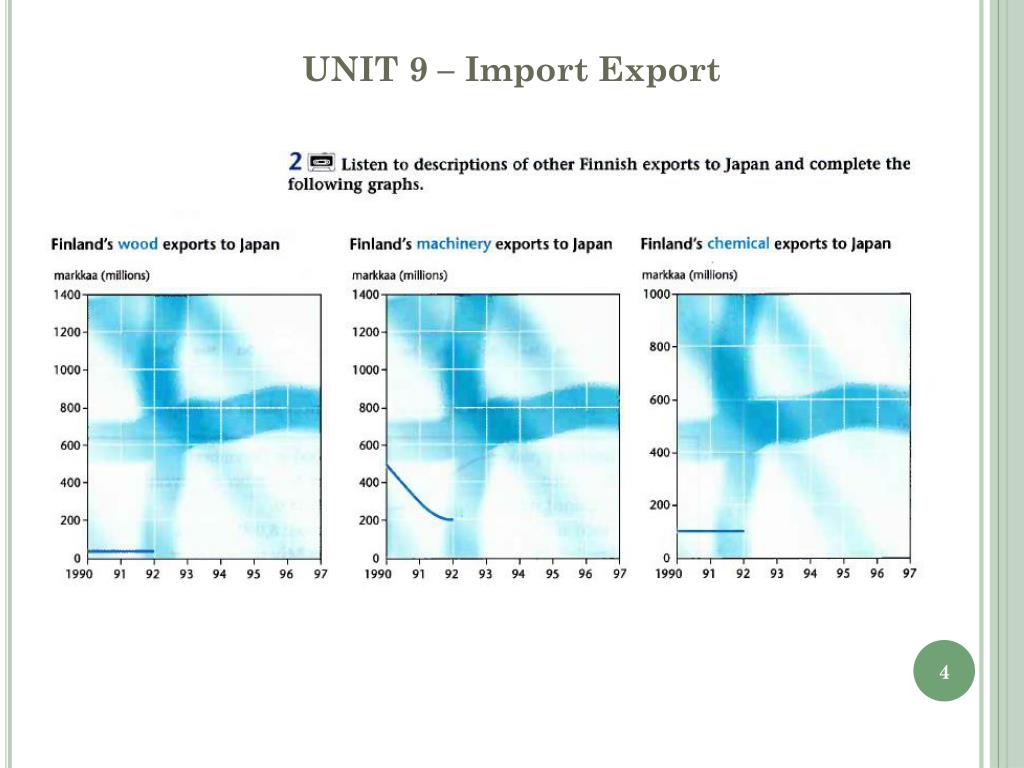 UNIT 9 – Import Export

2 Listen to descriptions of other Finnish exports to Japan and complete the following graphs.

Finland's wood exports to Japan

markkaa (millions)

1400
1200
1000
800
600
400
200
0
1990 91 92 93 94 95 96 97

Finland's machinery exports to Japan

markkaa (millions)

1400
1200
1000
800
600
400
200
0
1990 91 92 93 94 95 96 97

Finland's chemical exports to Japan

markkaa (millions)

1000
800
600
400
200
0
1990 91 92 93 94 95 96 97

4